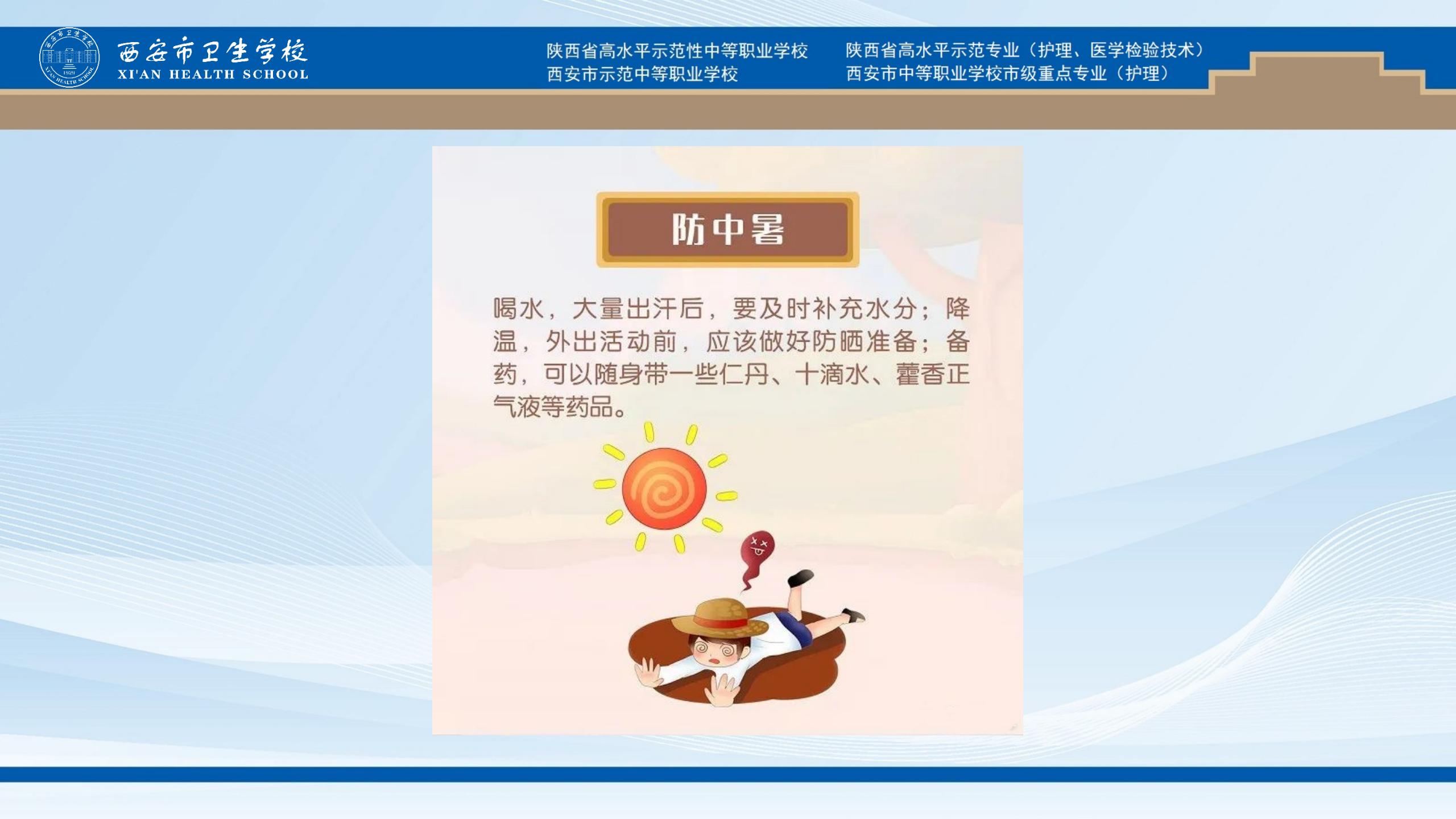 西安市卫生学校
XI'AN HEALTH SCHOOL

陕西省高水平示范性中等职业学校
西安市示范中等职业学校

陕西省高水平示范专业（护理、医学检验技术）
西安市中等职业学校市级重点专业（护理）

防中暑

喝水，大量出汗后，要及时补充水分；降温，外出活动前，应该做好防晒准备；备药，可以随身带一些仁丹、十滴水、藿香正气液等药品。